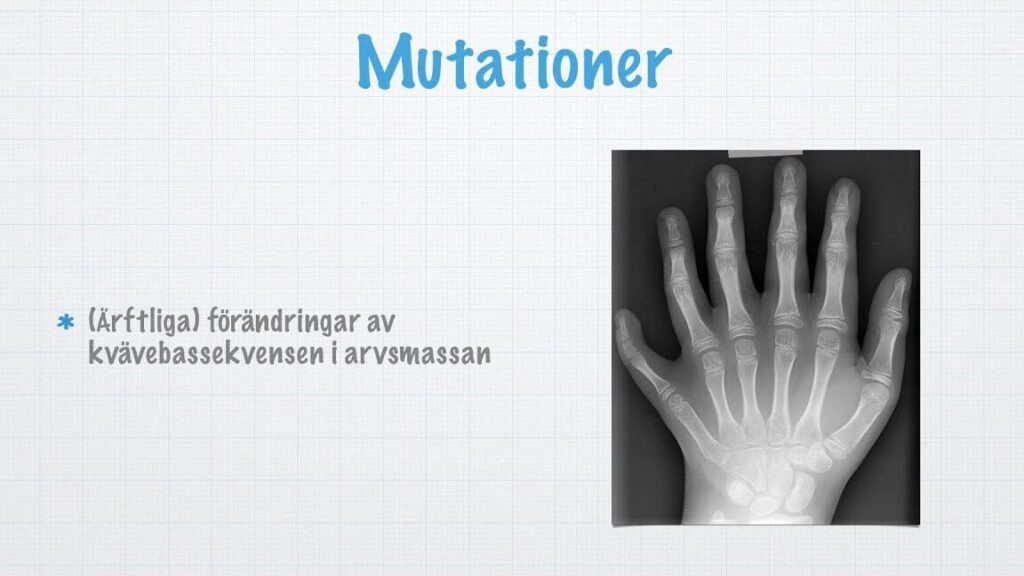 Mutationer

* (Ärftliga) förändringar av kvävebassekvensen i arvsmassan